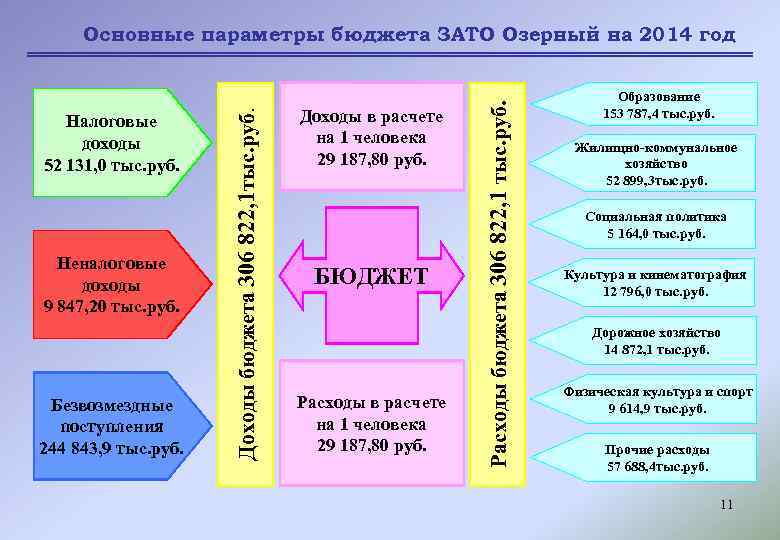 Основные параметры бюджета ЗАТО Озерный на 2014 год

Налоговые доходы
52 131,0 тыс.руб.

Неналоговые доходы
9 847,20 тыс.руб.

Безвозмездные поступления
244 843,9 тыс.руб.

Доходы бюджета 306 822,1тыс.руб.

Доходы в расчете на 1 человека
29 187,80 руб.

БЮДЖЕТ

Расходы в расчете на 1 человека
29 187,80 руб.

Расходы бюджета 306 822,1 тыс.руб.

Образование
153 787,4 тыс.руб.

Жилищно-коммунальное хозяйство
52 899,3тыс.руб.

Социальная политика
5 164,0 тыс.руб.

Культура и кинематография
12 796,0 тыс.руб.

Дорожное хозяйство
14 872,1 тыс.руб.

Физическая культура и спорт
9 614,9 тыс.руб.

Прочие расходы
57 688,4тыс.руб.

11